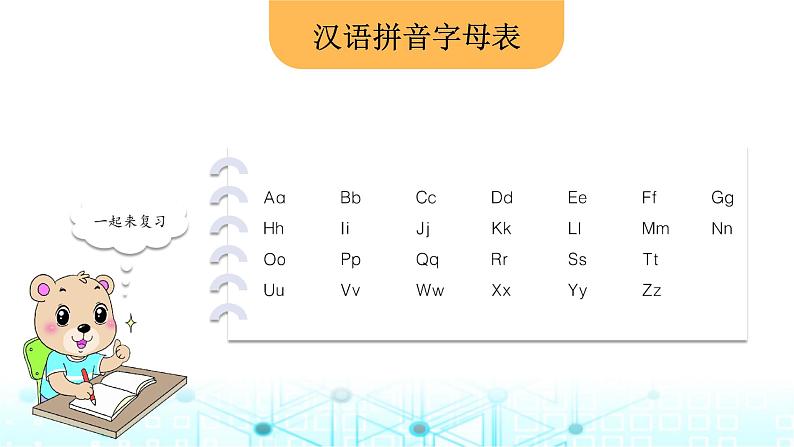 汉语拼音字母表

一起来复习

| Aa | Bb | Cc | Dd | Ee | Ff | Gg |
|---|---|---|---|---|---|---|
| Hh | Ii | Jj | Kk | Ll | Mm | Nn |
| Oo | Pp | Qq | Rr | Ss | Tt | |
| Uu | Vv | Ww | Xx | Yy | Zz | |